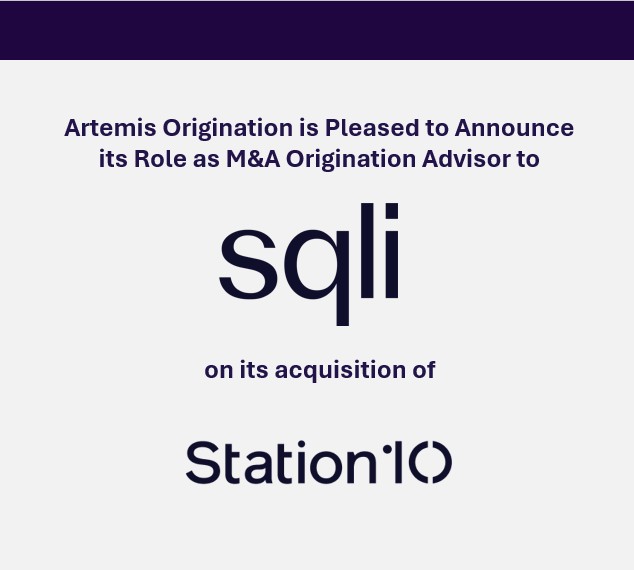 Artemis Origination is Pleased to Announce its Role as M&A Origination Advisor to

sqli

on its acquisition of

Station10